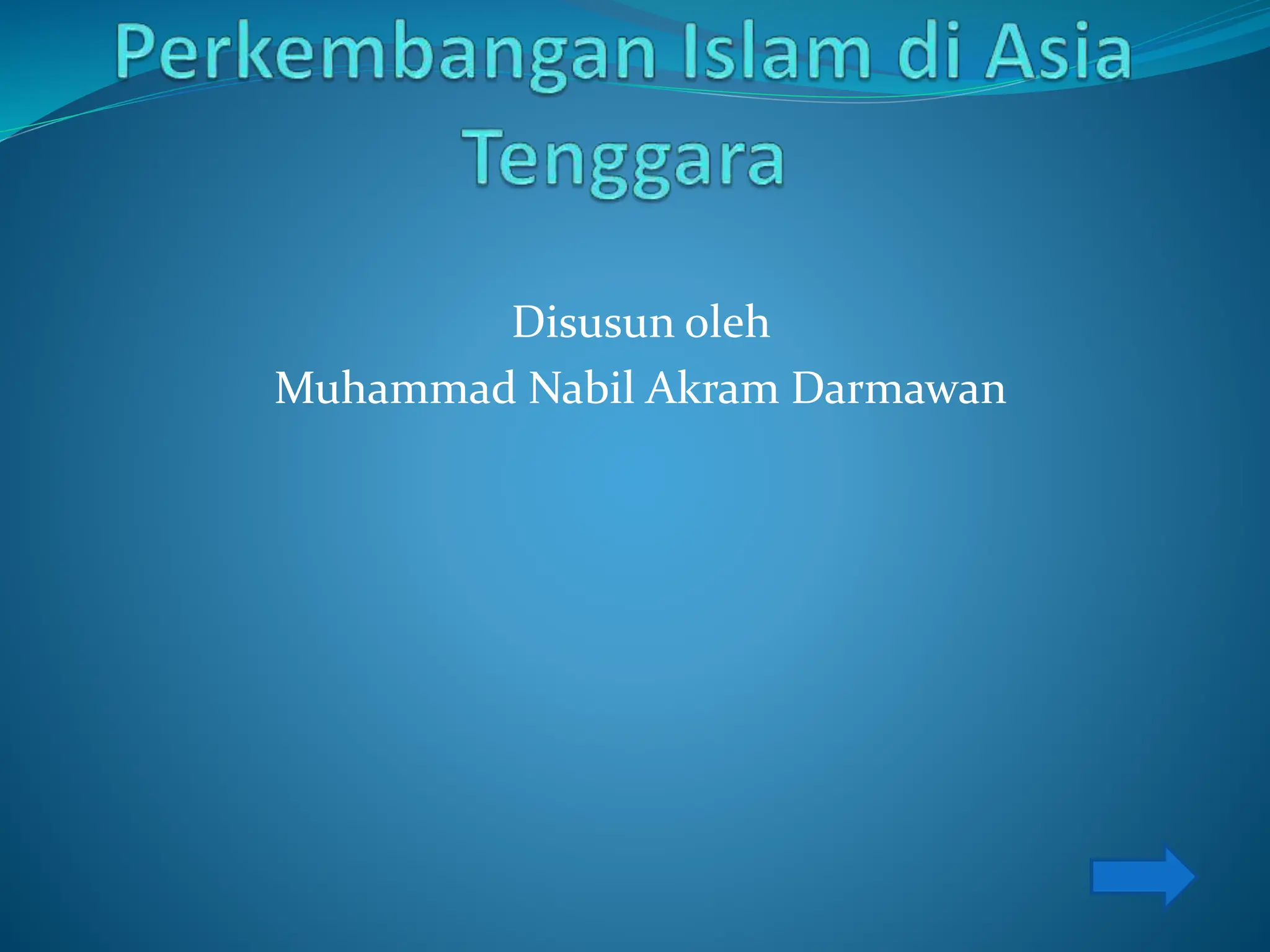 Perkembangan Islam di Asia Tenggara

Disusun oleh
Muhammad Nabil Akram Darmawan